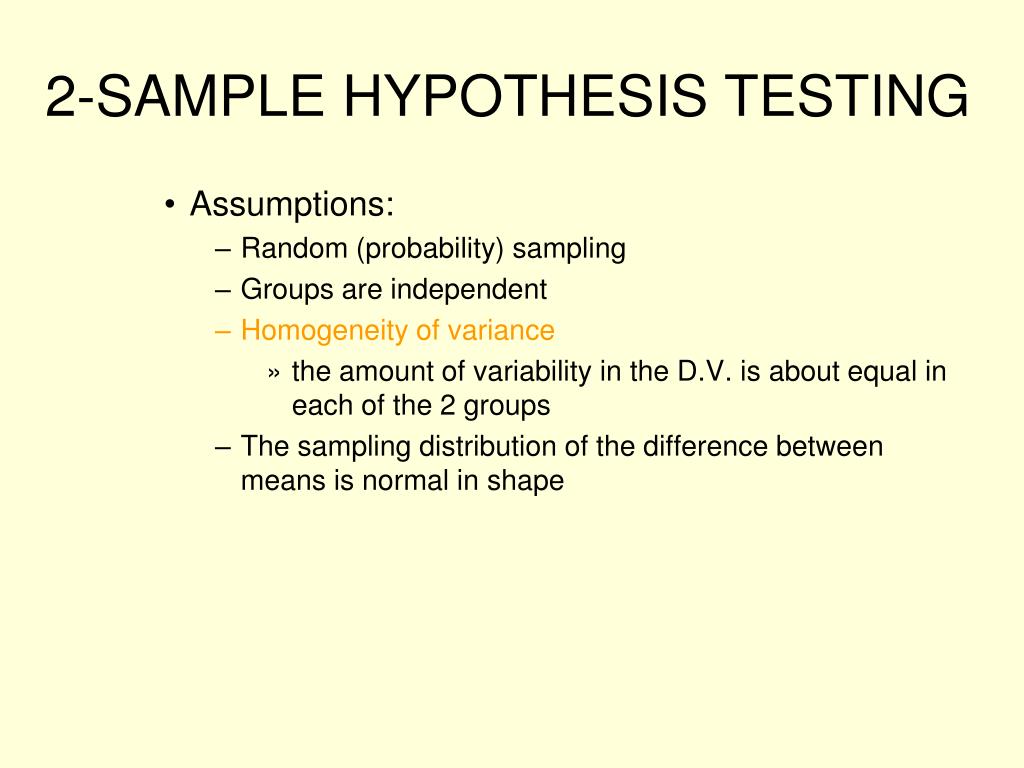 2-SAMPLE HYPOTHESIS TESTING

• Assumptions:
– Random (probability) sampling
– Groups are independent
– Homogeneity of variance
» the amount of variability in the D.V. is about equal in each of the 2 groups
– The sampling distribution of the difference between means is normal in shape